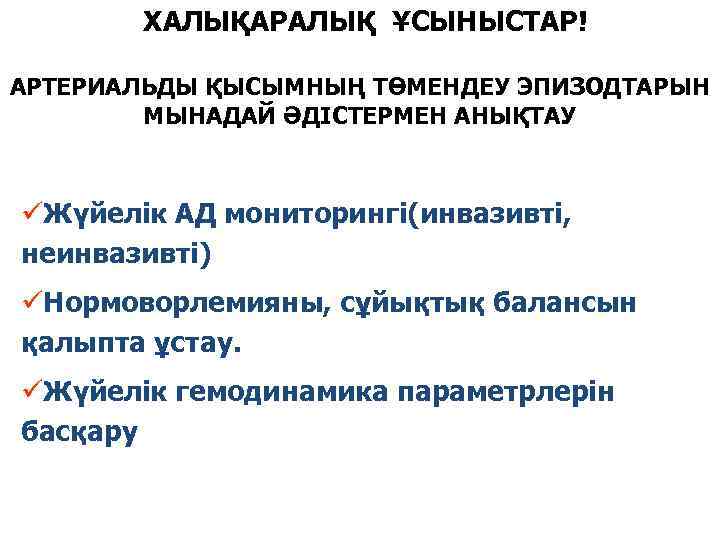 ХАЛЫҚАРАЛЫҚ ҰСЫНЫСТАР!

АРТЕРИАЛЬДЫ ҚЫСЫМНЫҢ ТӨМЕНДЕУ ЭПИЗОДТАРЫН МЫНАДАЙ ӘДІСТЕРМЕН АНЫҚТАУ

✓Жүйелік АД мониторингі(инвазивті, неинвазивті)

✓Нормоворлемияны, сұйықтық балансын қалыпта ұстау.

✓Жүйелік гемодинамика параметрлерін басқару